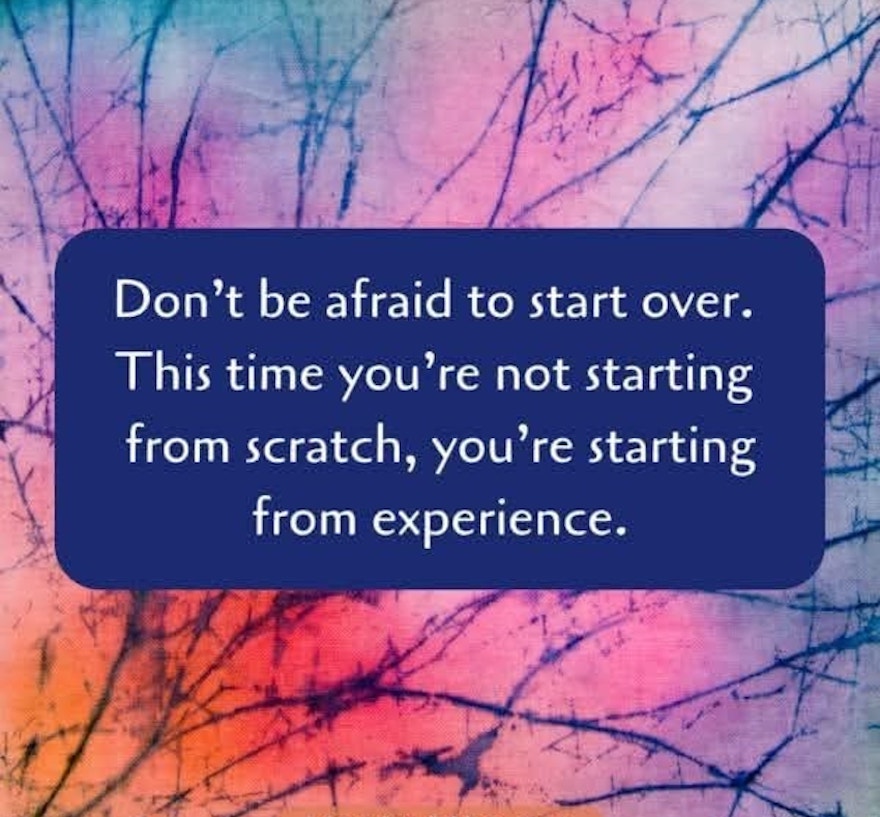 Don’t be afraid to start over. This time you’re not starting from scratch, you’re starting from experience.